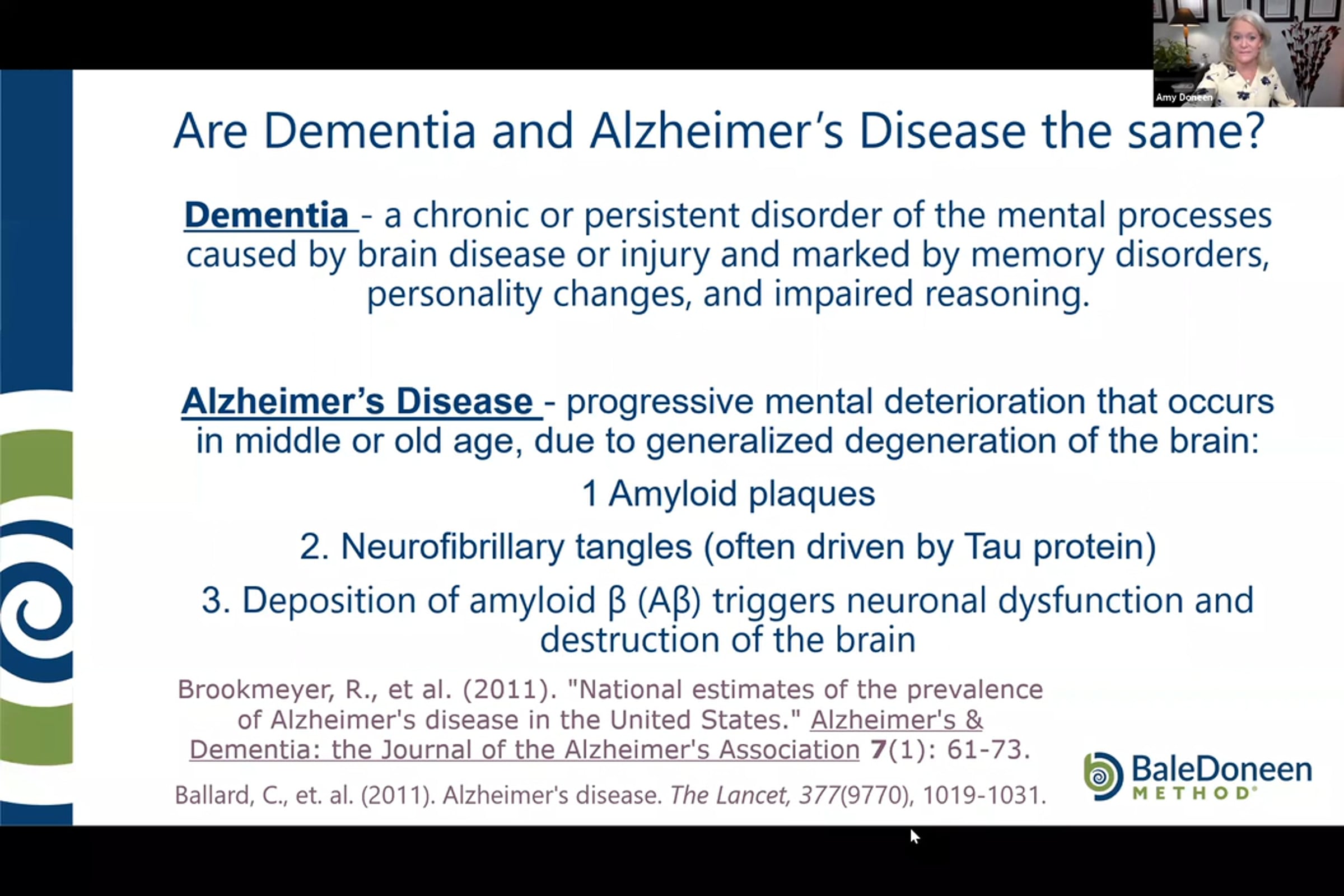 Amy Doneen

Are Dementia and Alzheimer's Disease the same?

Dementia - a chronic or persistent disorder of the mental processes caused by brain disease or injury and marked by memory disorders, personality changes, and impaired reasoning.

Alzheimer's Disease - progressive mental deterioration that occurs in middle or old age, due to generalized degeneration of the brain:

1 Amyloid plaques

2. Neurofibrillary tangles (often driven by Tau protein)

3. Deposition of amyloid β (Aβ) triggers neuronal dysfunction and destruction of the brain

Brookmeyer, R., et al. (2011). "National estimates of the prevalence of Alzheimer's disease in the United States." Alzheimer's & Dementia: the Journal of the Alzheimer's Association 7(1): 61-73.

Ballard, C., et. al. (2011). Alzheimer's disease. The Lancet, 377(9770), 1019-1031.

BaleDoneen METHOD®